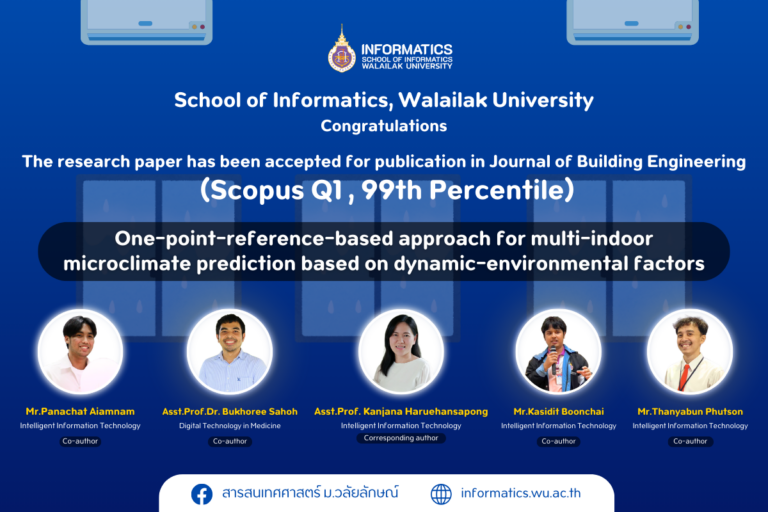 INFORMATICS
SCHOOL OF INFORMATICS
WALAILAK UNIVERSITY

School of Informatics, Walailak University
Congratulations

The research paper has been accepted for publication in Journal of Building Engineering
(Scopus Q1 , 99th Percentile)

One-point-reference-based approach for multi-indoor microclimate prediction based on dynamic-environmental factors

Mr.Panachat Aiamnam
Intelligent Information Technology
Co-author

Asst.Prof.Dr. Bukhoree Sahoh
Digital Technology in Medicine
Co-author

Asst.Prof. Kanjana Haruehansapong
Intelligent Information Technology
Corresponding author

Mr.Kasidit Boonchai
Intelligent Information Technology
Co-author

Mr.Thanyabun Phutson
Intelligent Information Technology
Co-author

สารสนเทศศาสตร์ ม.วลัยลักษณ์
informatics.wu.ac.th